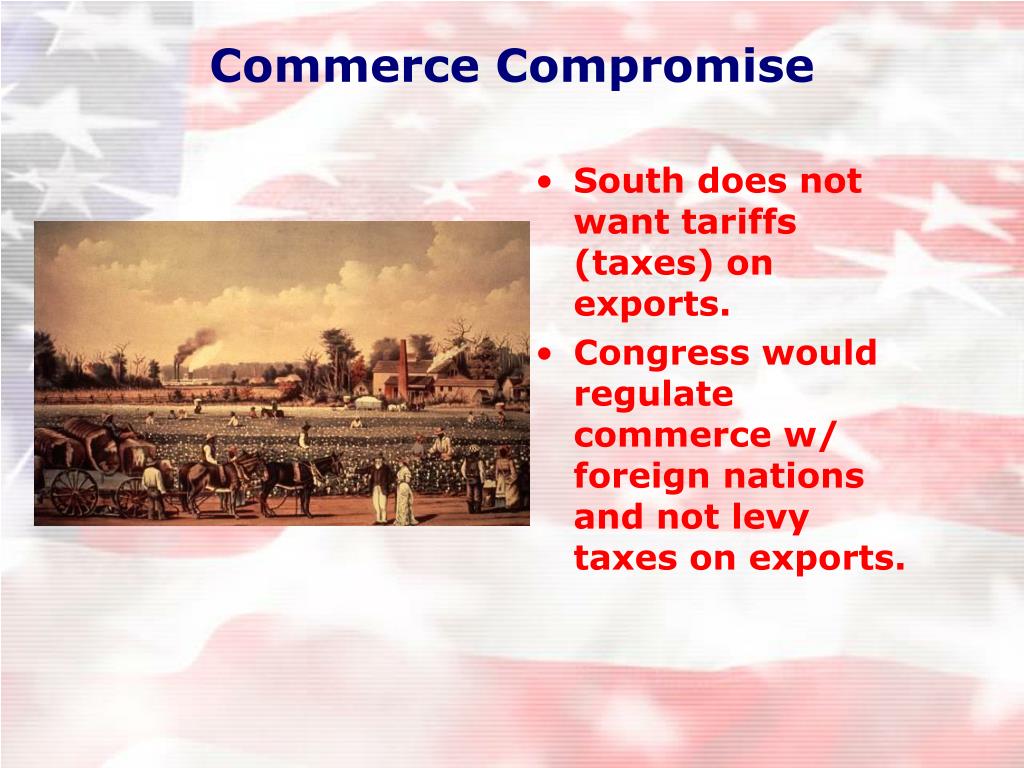 Commerce Compromise

• South does not want tariffs (taxes) on exports.
• Congress would regulate commerce w/ foreign nations and not levy taxes on exports.